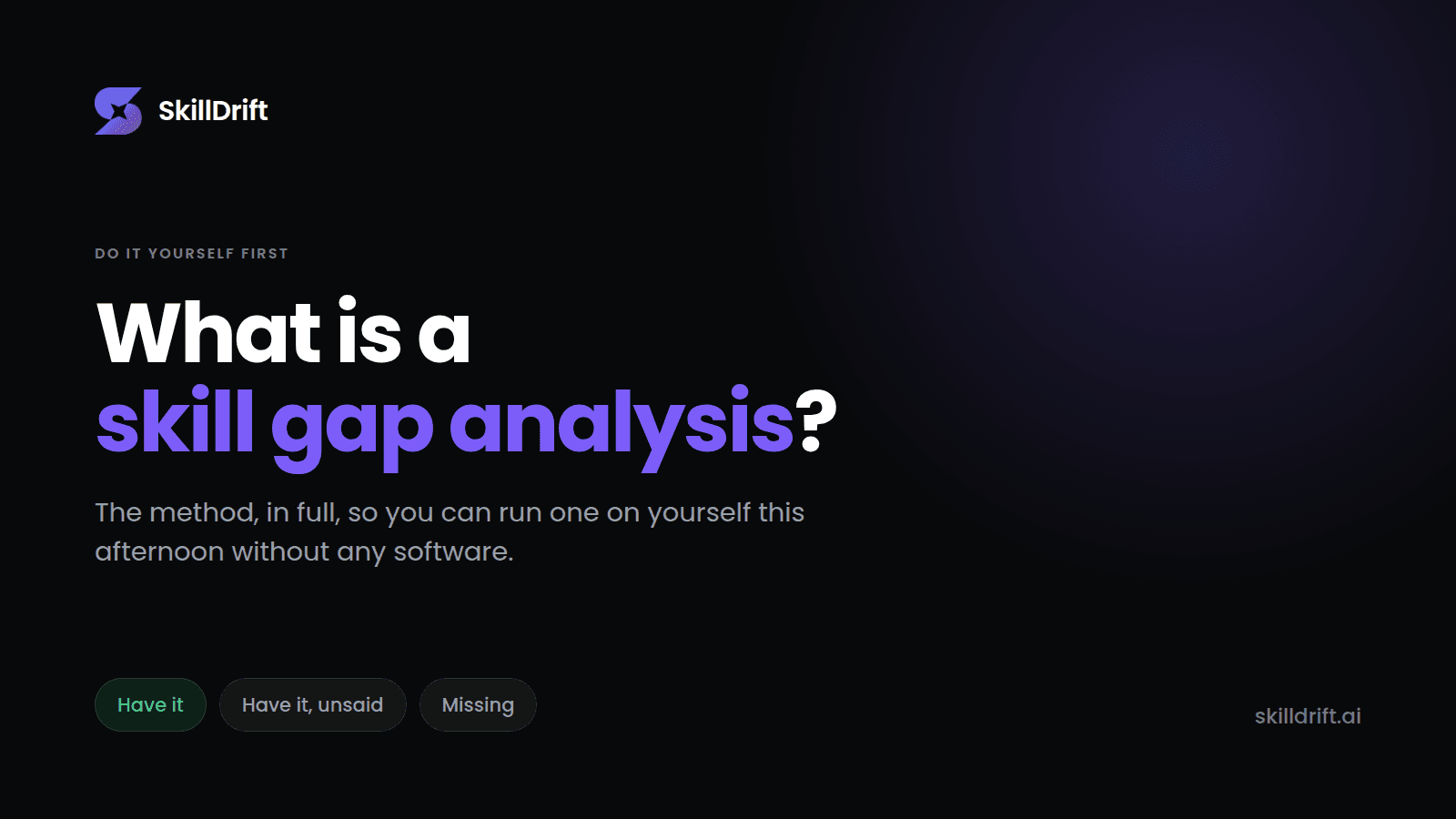 SkillDrift

DO IT YOURSELF FIRST

What is a skill gap analysis?

The method, in full, so you can run one on yourself this afternoon without any software.

Have it

Have it, unsaid

Missing

skilldrift.ai